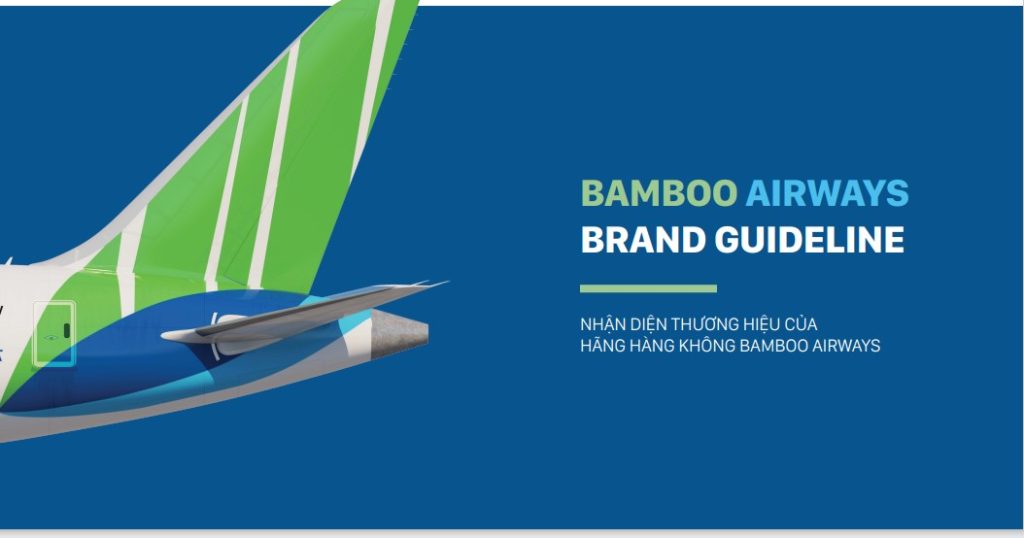 BAMBOO AIRWAYS
BRAND GUIDELINE

NHẬN DIỆN THƯƠNG HIỆU CỦA
HÃNG HÀNG KHÔNG BAMBOO AIRWAYS